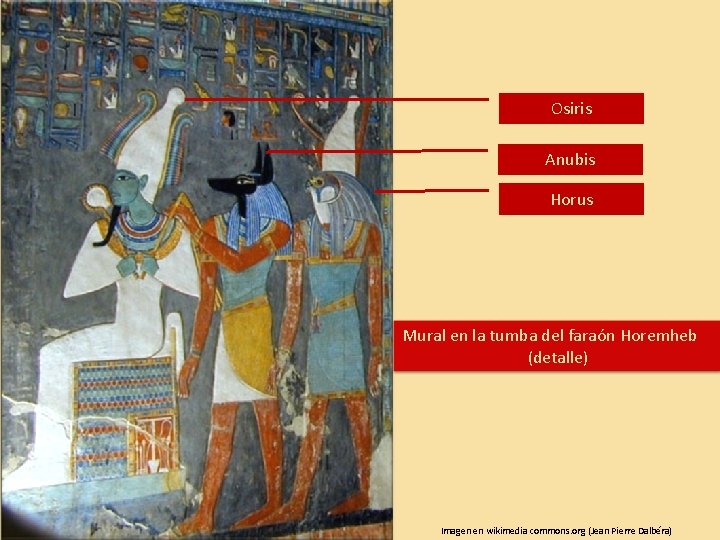 Osiris

Anubis

Horus

Mural en la tumba del faraón Horemheb (detalle)

Imagen en wikimedia commons.org (Jean Pierre Dalbéra)